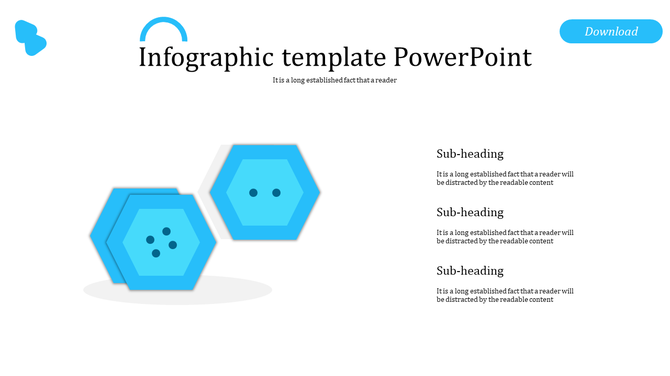 Download

Infographic template PowerPoint

It is a long established fact that a reader

Sub-heading

It is a long established fact that a reader will be distracted by the readable content

Sub-heading

It is a long established fact that a reader will be distracted by the readable content

Sub-heading

It is a long established fact that a reader will be distracted by the readable content